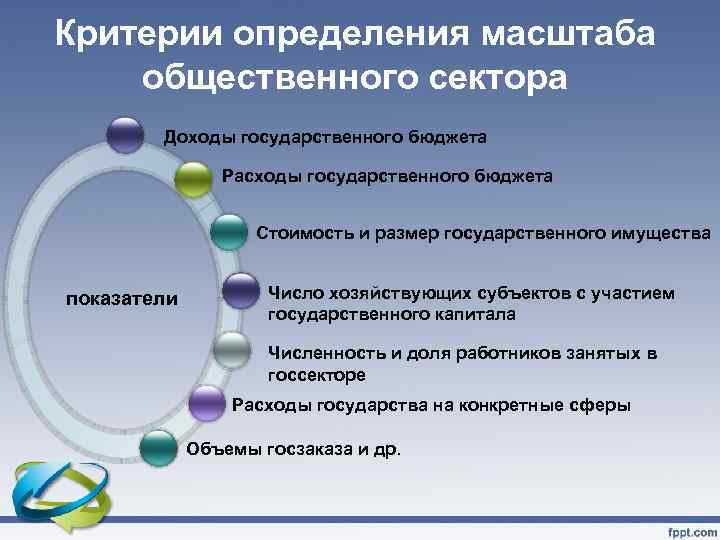 Критерии определения масштаба общественного сектора

показатели

Доходы государственного бюджета

Расходы государственного бюджета

Стоимость и размер государственного имущества

Число хозяйствующих субъектов с участием государственного капитала

Численность и доля работников занятых в госсекторе

Расходы государства на конкретные сферы

Объемы госзаказа и др.

fppt.com